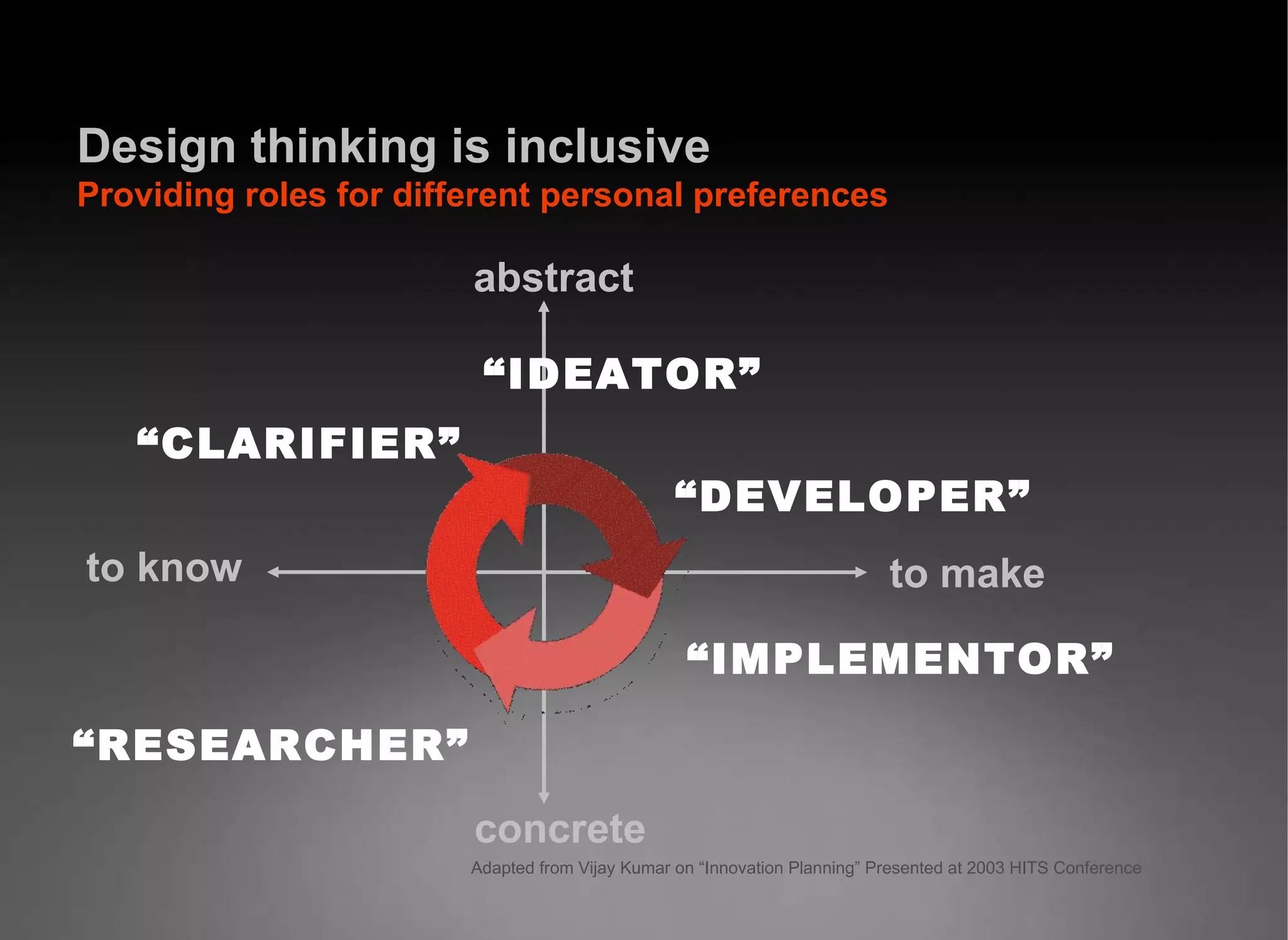 Design thinking is inclusive
Providing roles for different personal preferences

abstract

“IDEATOR”

“CLARIFIER”

“DEVELOPER”

to know

to make

“IMPLEMENTOR”

“RESEARCHER”

concrete

Adapted from Vijay Kumar on “Innovation Planning” Presented at 2003 HITS Conference